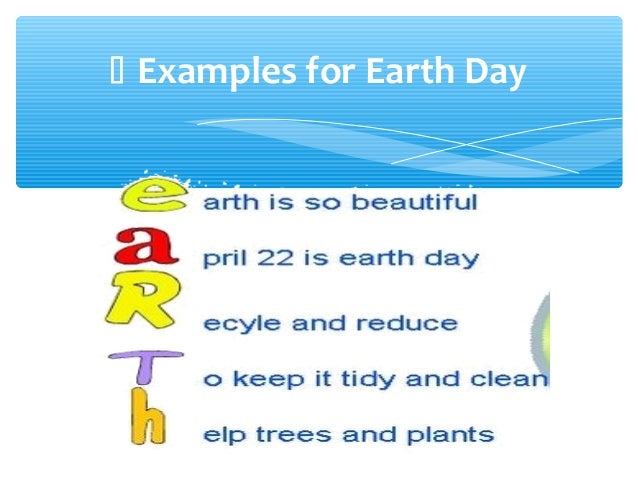 Examples for Earth Day

e arth is so beautiful

a pril 22 is earth day

R ecyle and reduce

T o keep it tidy and clean

h elp trees and plants